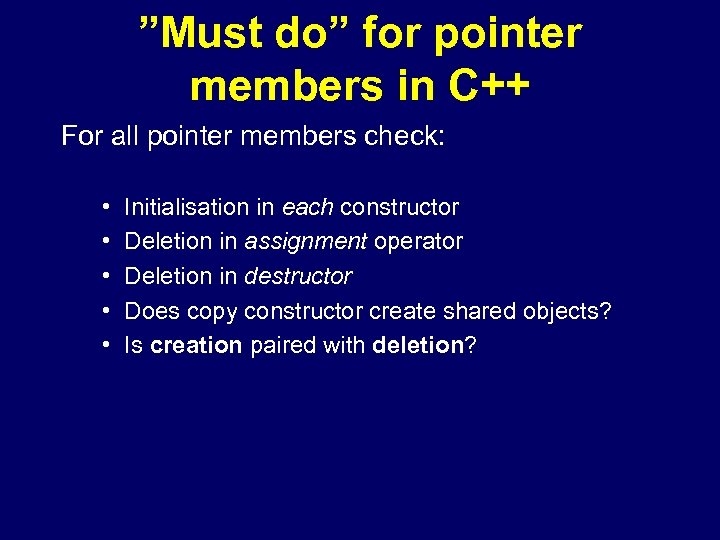 ”Must do” for pointer members in C++

For all pointer members check:

• Initialisation in each constructor
• Deletion in assignment operator
• Deletion in destructor
• Does copy constructor create shared objects?
• Is creation paired with deletion?